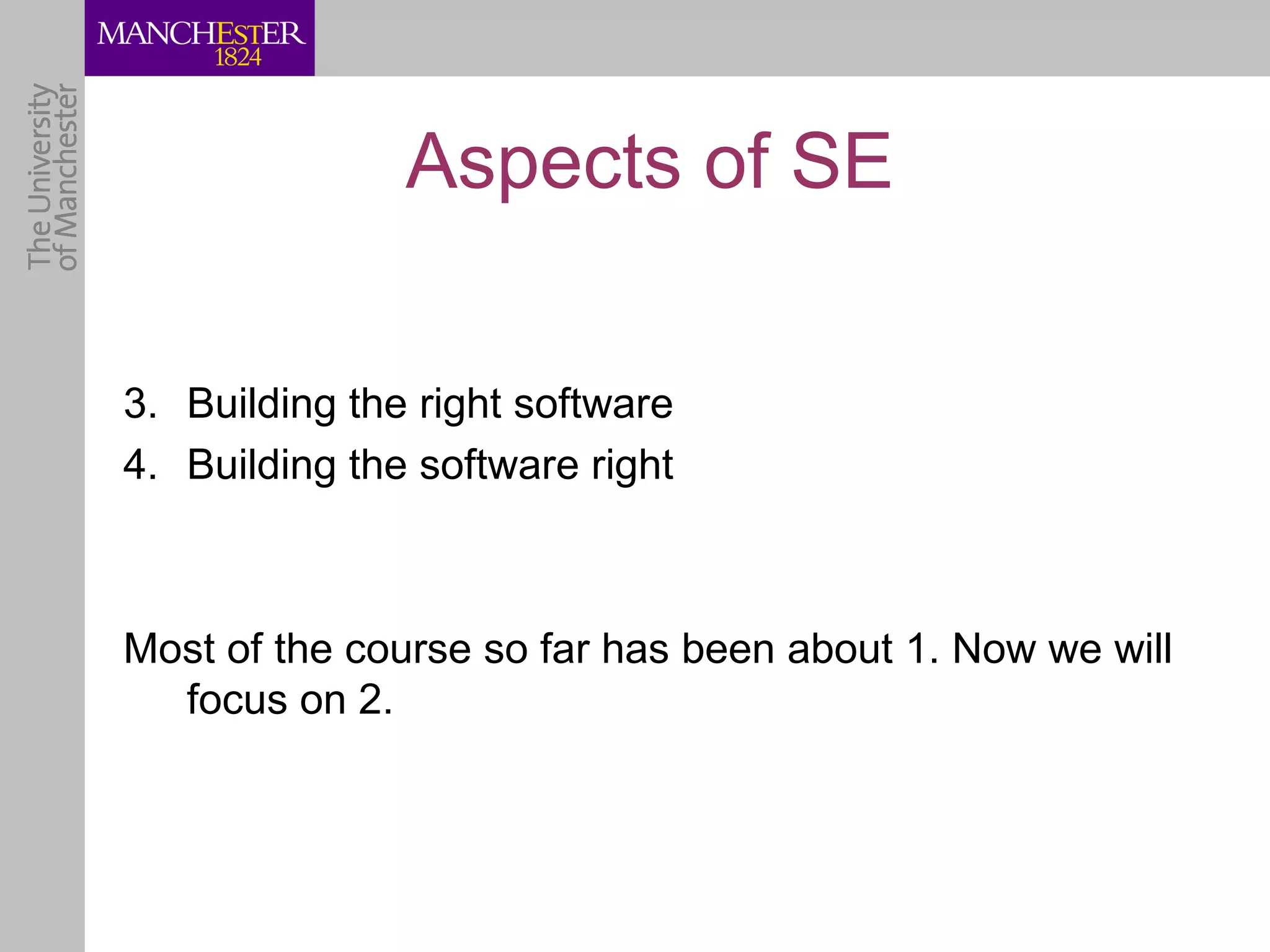 MANCHESTER
1824

The University
of Manchester

Aspects of SE

3. Building the right software
4. Building the software right

Most of the course so far has been about 1. Now we will focus on 2.